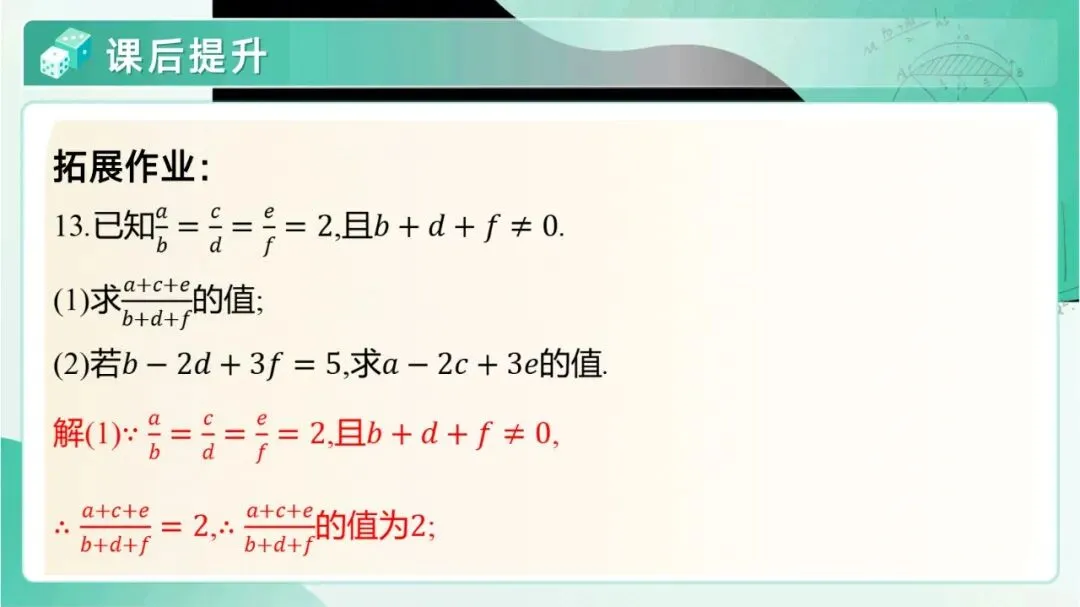 课后提升

拓展作业:

13.已知$\frac{a}{b}=\frac{c}{d}=\frac{e}{f}=2$,且$b+d+f\neq 0$.

(1)求$\frac{a+c+e}{b+d+f}$的值;

(2)若$b-2d+3f=5$,求$a-2c+3e$的值.

解(1)$\because \frac{a}{b}=\frac{c}{d}=\frac{e}{f}=2$,且$b+d+f\neq 0$,

$\therefore \frac{a+c+e}{b+d+f}=2$,$\therefore \frac{a+c+e}{b+d+f}$的值为2;